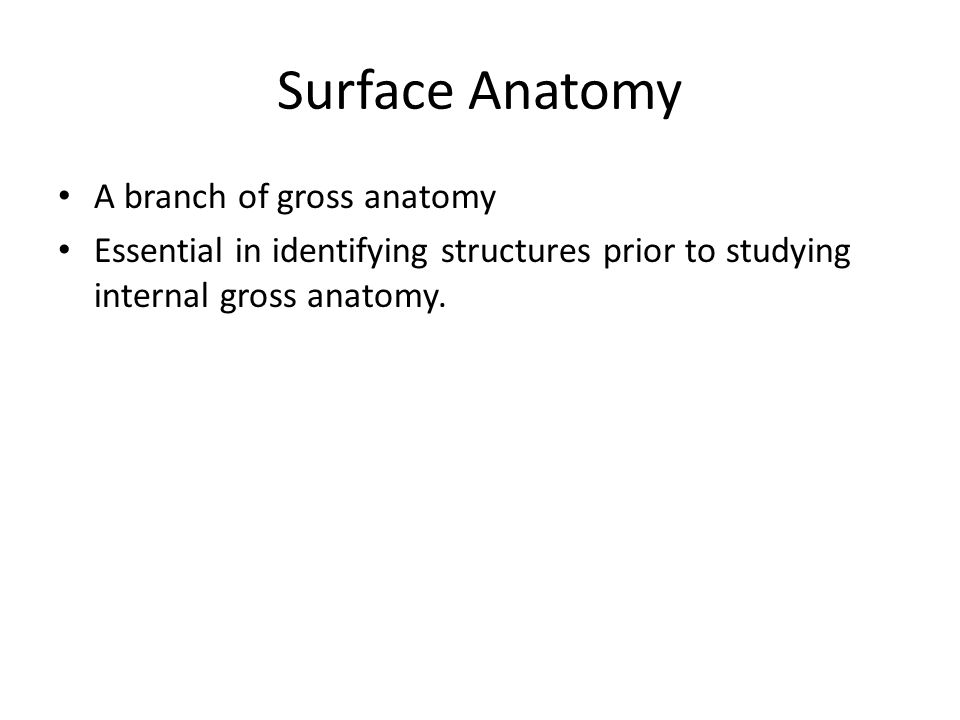 Surface Anatomy

• A branch of gross anatomy
• Essential in identifying structures prior to studying internal gross anatomy.